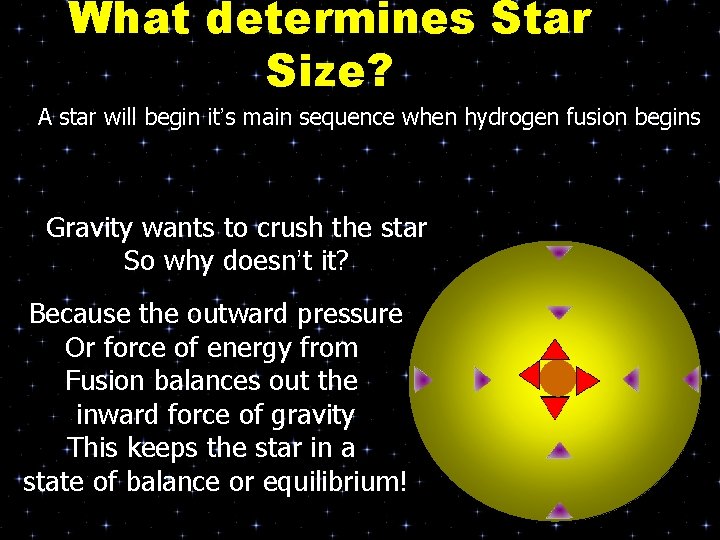 What determines Star Size?

A star will begin it's main sequence when hydrogen fusion begins

Gravity wants to crush the star
So why doesn't it?

Because the outward pressure
Or force of energy from
Fusion balances out the
inward force of gravity
This keeps the star in a
state of balance or equilibrium!